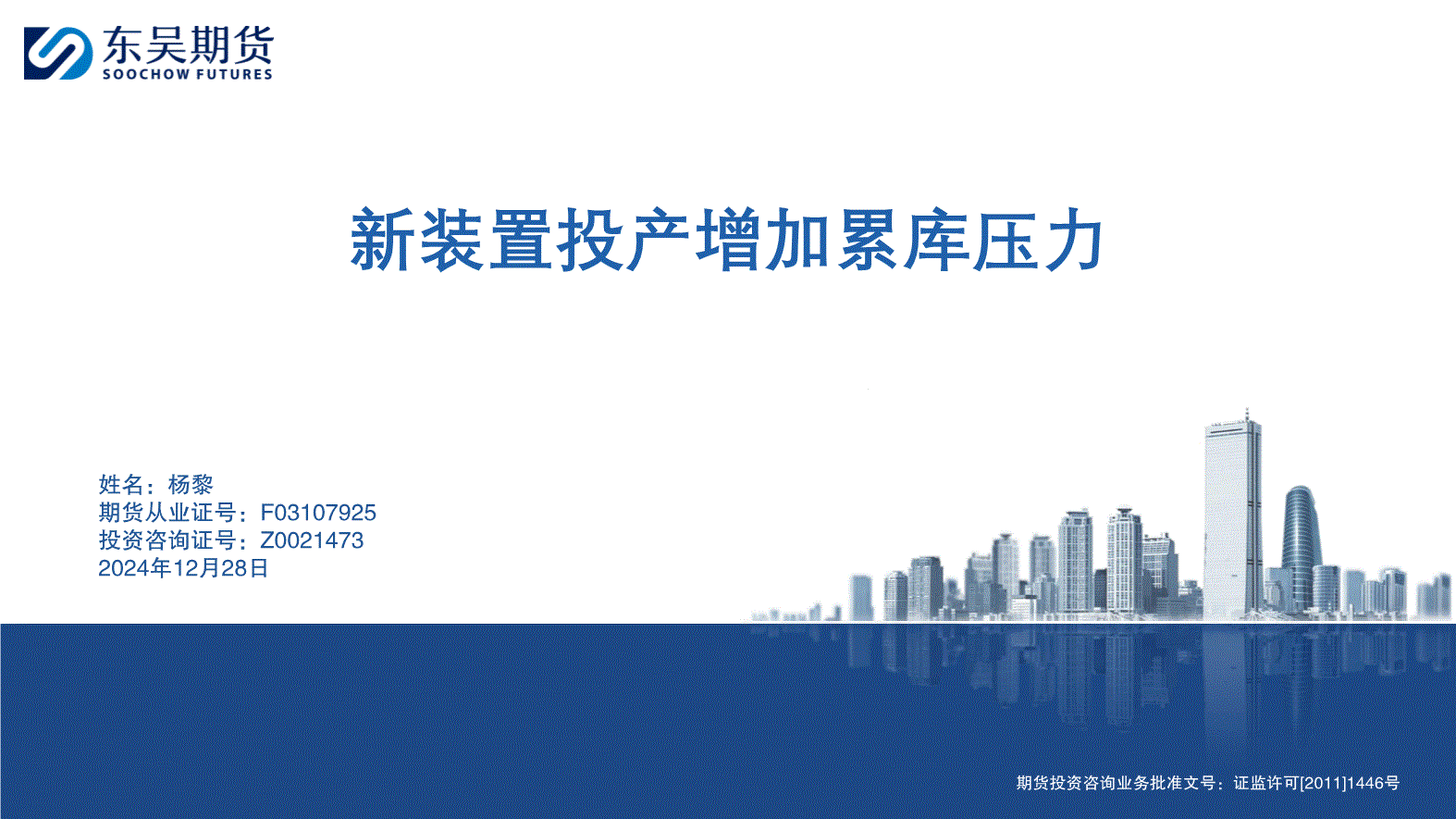 东吴期货
SOOCHOW FUTURES

新装置投产增加累库压力

姓名：杨黎
期货从业证号：F03107925
投资咨询证号：Z0021473
2024年12月28日

期货投资咨询业务批准文号：证监许可[2011]1446号